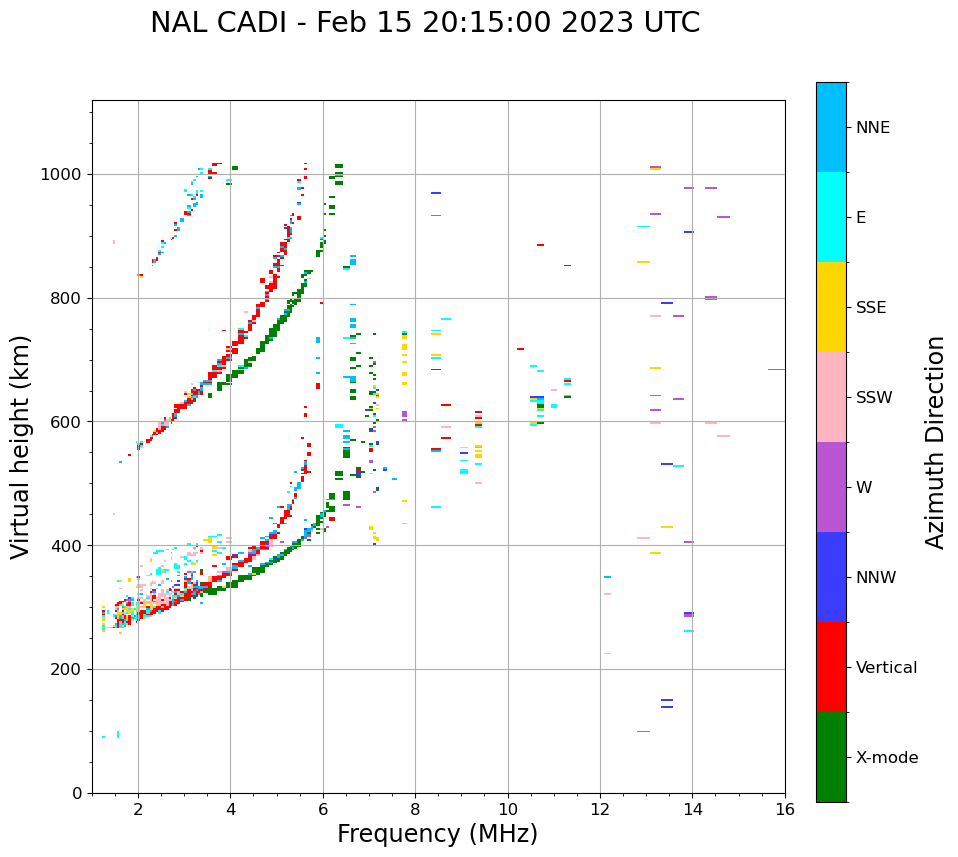 NAL CADI - Feb 15 20:15:00 2023 UTC

Virtual height (km)

1000
800
600
400
200
0

2
4
6
8
10
12
14
16

Frequency (MHz)

NNE
E
SSE
SSW
W
NNW
Vertical
X-mode

Azimuth Direction